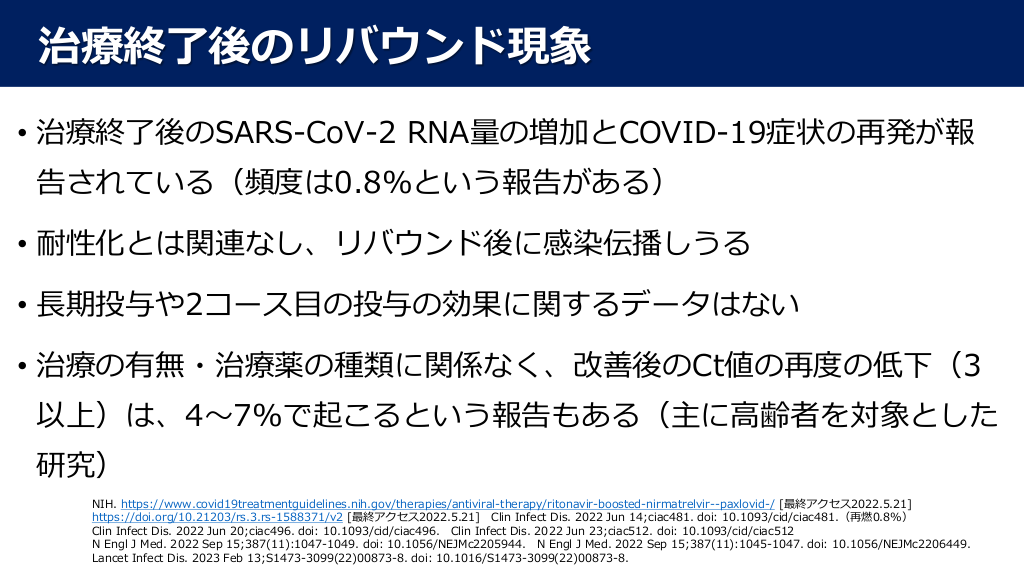 治療終了後のリバウンド現象

• 治療終了後のSARS-CoV-2 RNA量の増加とCOVID-19症状の再発が報告されている（頻度は0.8%という報告がある）

• 耐性化とは関連なし、リバウンド後に感染伝播しうる

• 長期投与や2コース目の投与の効果に関するデータはない

• 治療の有無・治療薬の種類に関係なく、改善後のCt値の再度の低下（3以上）は、4～7%で起こるという報告もある（主に高齢者を対象とした研究）

NIH. https://www.covid19treatmentguidelines.nih.gov/therapies/antiviral-therapy/ritonavir-boosted-nirmatrelvir--paxlovid-/ [最終アクセス2022.5.21]
https://doi.org/10.21203/rs.3.rs-1588371/v2 [最終アクセス2022.5.21] Clin Infect Dis. 2022 Jun 14;ciac481. doi: 10.1093/cid/ciac481.（再燃0.8%）
Clin Infect Dis. 2022 Jun 20;ciac496. doi: 10.1093/cid/ciac496. Clin Infect Dis. 2022 Jun 23;ciac512. doi: 10.1093/cid/ciac512
N Engl J Med. 2022 Sep 15;387(11):1047-1049. doi: 10.1056/NEJMc2205944. N Engl J Med. 2022 Sep 15;387(11):1045-1047. doi: 10.1056/NEJMc2206449.
Lancet Infect Dis. 2023 Feb 13;S1473-3099(22)00873-8. doi: 10.1016/S1473-3099(22)00873-8.